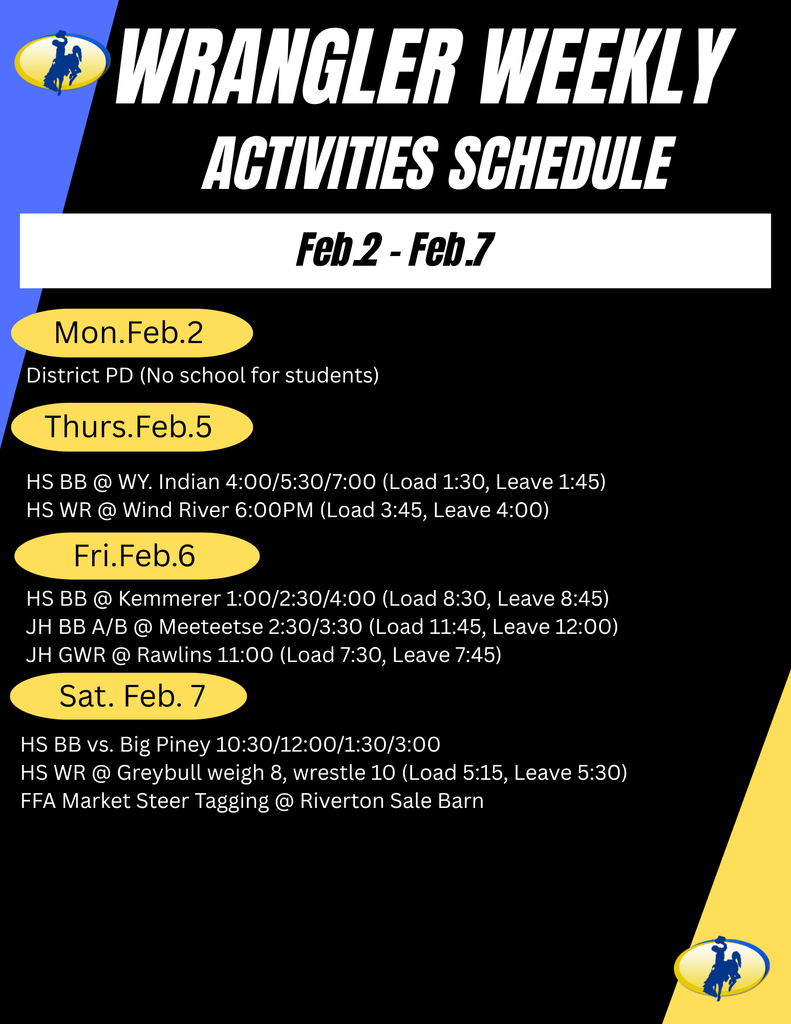 WRANGLER WEEKLY
ACTIVITIES SCHEDULE

Feb.2 - Feb.7

Mon.Feb.2

District PD (No school for students)

Thurs.Feb.5

HS BB @ WY. Indian 4:00/5:30/7:00 (Load 1:30, Leave 1:45)
HS WR @ Wind River 6:00PM (Load 3:45, Leave 4:00)

Fri.Feb.6

HS BB @ Kemmerer 1:00/2:30/4:00 (Load 8:30, Leave 8:45)
JH BB A/B @ Meeteetse 2:30/3:30 (Load 11:45, Leave 12:00)
JH GWR @ Rawlins 11:00 (Load 7:30, Leave 7:45)

Sat. Feb. 7

HS BB vs. Big Piney 10:30/12:00/1:30/3:00
HS WR @ Greybull weigh 8, wrestle 10 (Load 5:15, Leave 5:30)
FFA Market Steer Tagging @ Riverton Sale Barn